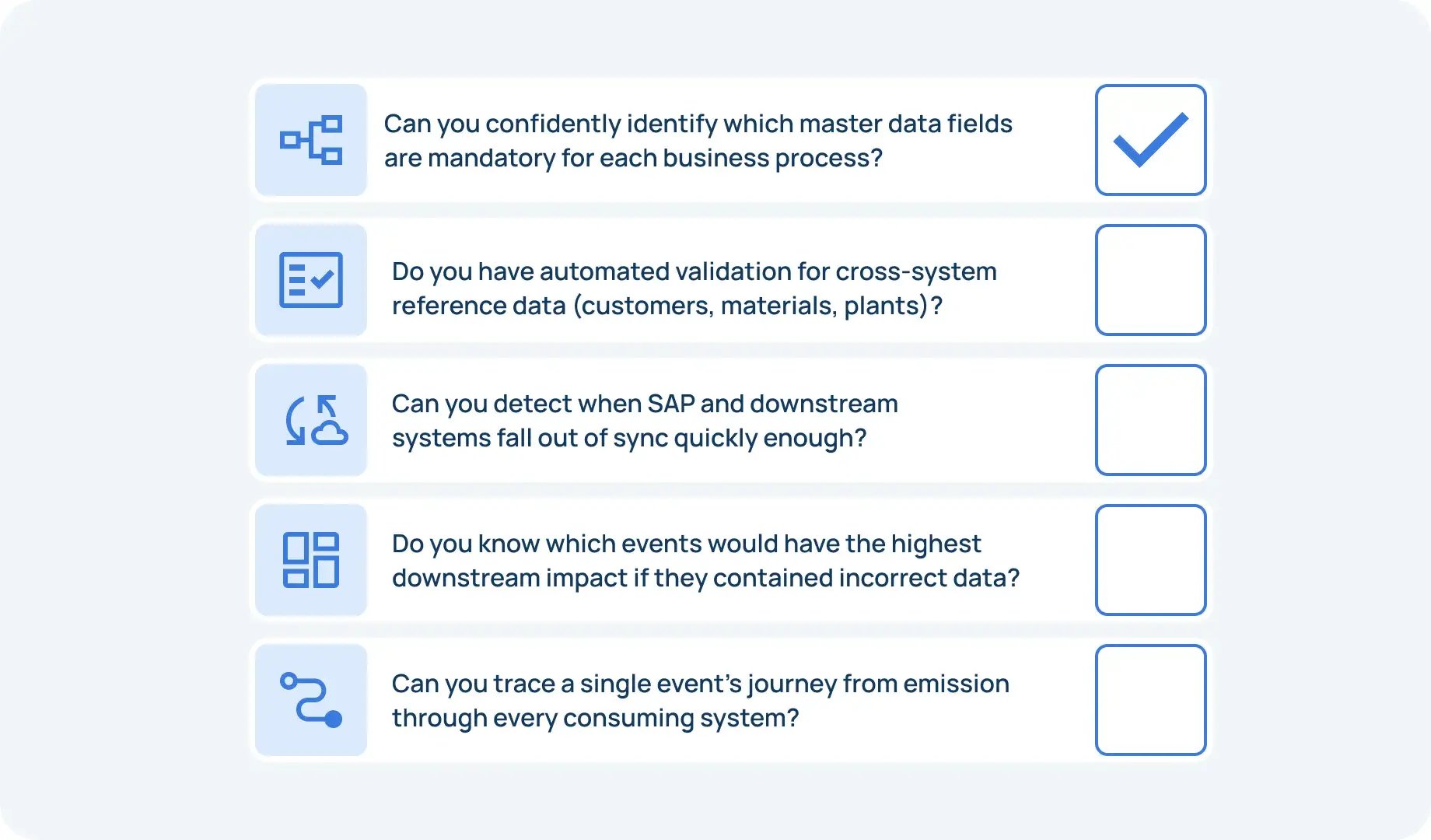 Can you confidently identify which master data fields are mandatory for each business process?

Do you have automated validation for cross-system reference data (customers, materials, plants)?

Can you detect when SAP and downstream systems fall out of sync quickly enough?

Do you know which events would have the highest downstream impact if they contained incorrect data?

Can you trace a single event's journey from emission through every consuming system?